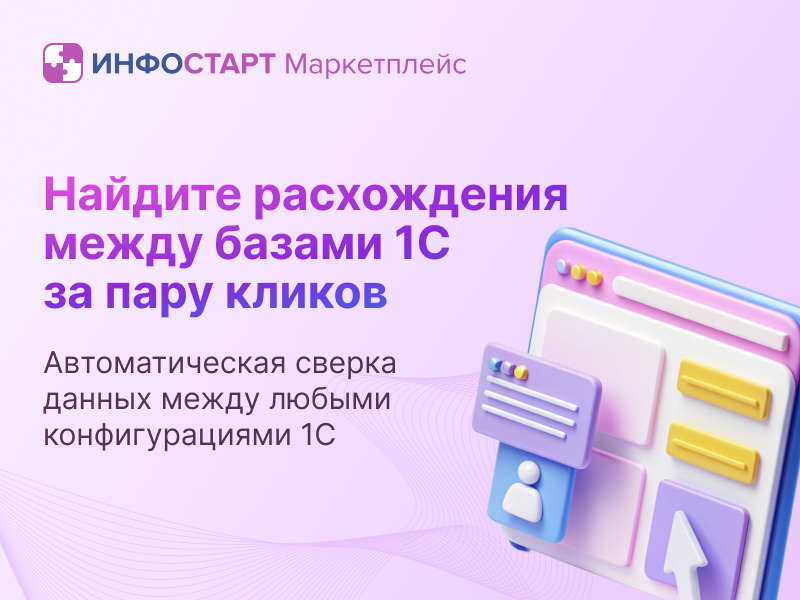 ИНФОСТАРТ Маркетплейс

Найдите расхождения между базами 1С за пару кликов

Автоматическая сверка данных между любыми конфигурациями 1С